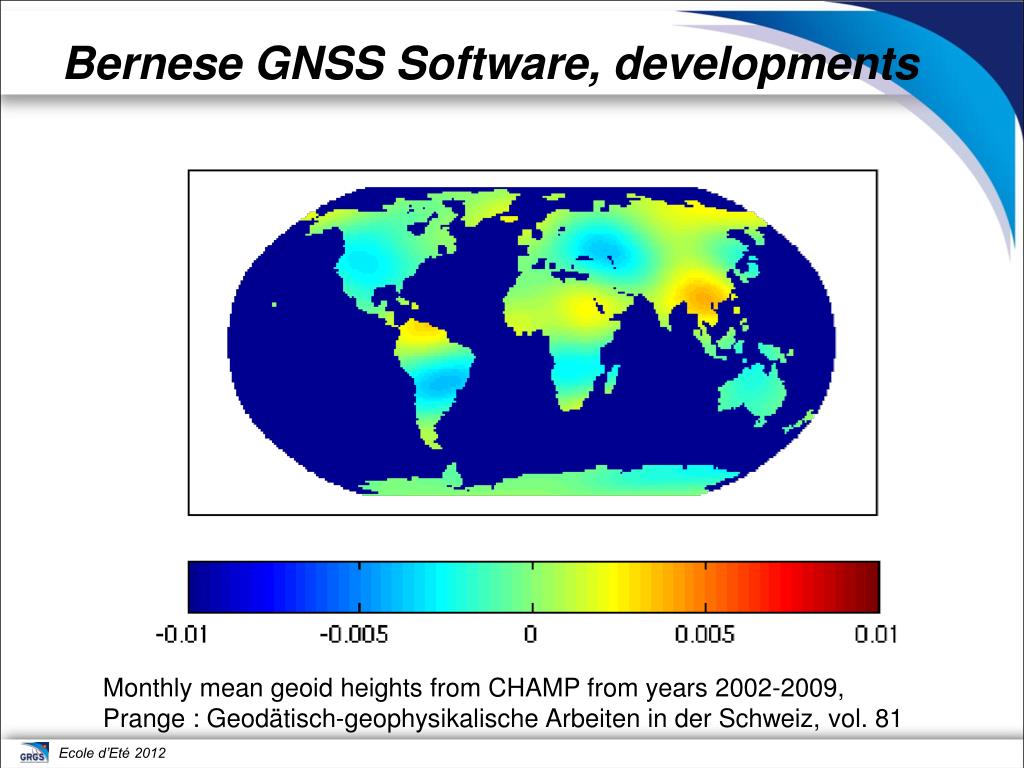 Bernese GNSS Software, developments

-0.01 -0.005 0 0.005 0.01

Monthly mean geoid heights from CHAMP from years 2002-2009, Prange : Geodätisch-geophysikalische Arbeiten in der Schweiz, vol. 81

GRGS Ecole d'Eté 2012